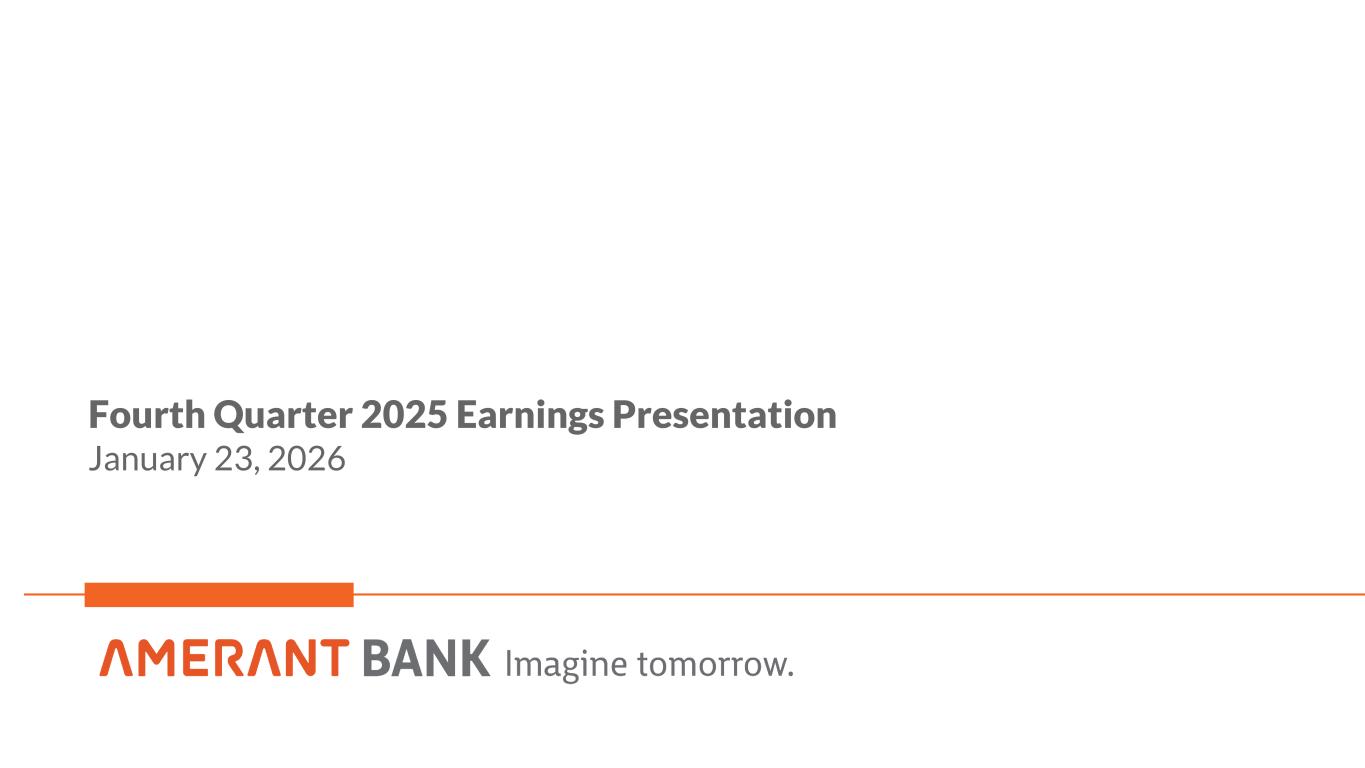 Fourth Quarter 2025 Earnings Presentation
January 23, 2026

AMERANT BANK Imagine tomorrow.